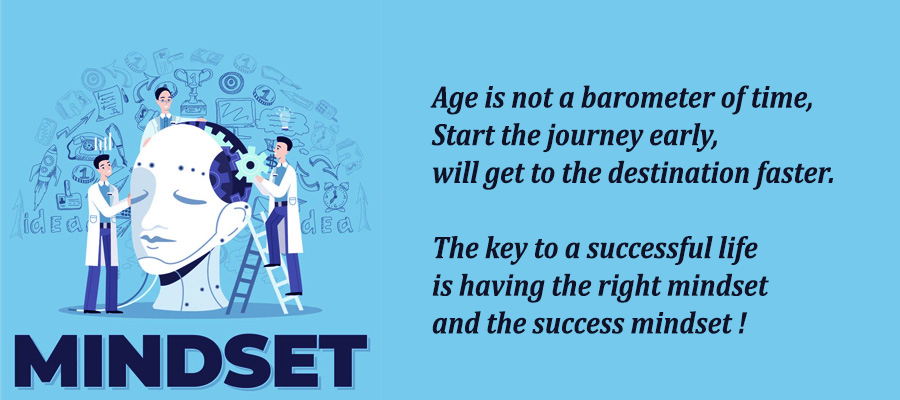 idea

idea

MINDSET

Age is not a barometer of time,
Start the journey early,
will get to the destination faster.

The key to a successful life
is having the right mindset
and the success mindset !